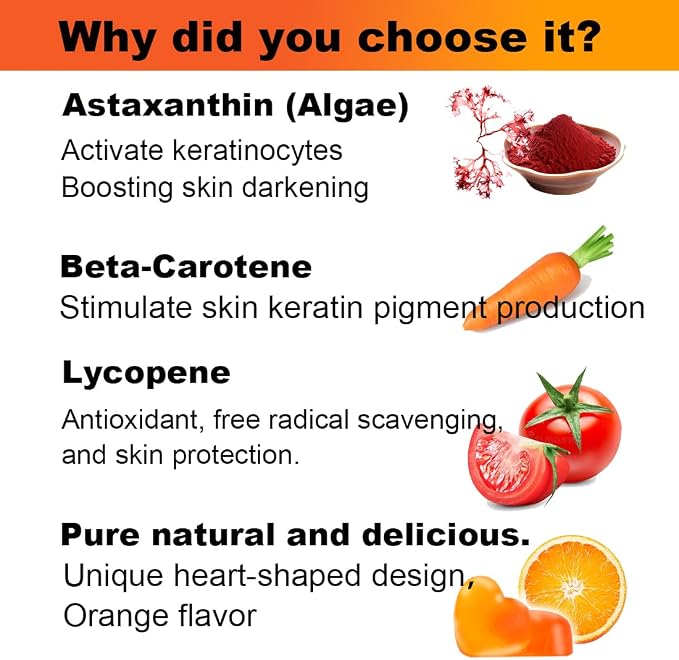 Why did you choose it?

Astaxanthin (Algae)
Activate keratinocytes
Boosting skin darkening

Beta-Carotene
Stimulate skin keratin pigment production

Lycopene
Antioxidant, free radical scavenging, and skin protection.

Pure natural and delicious.
Unique heart-shaped design,
Orange flavor